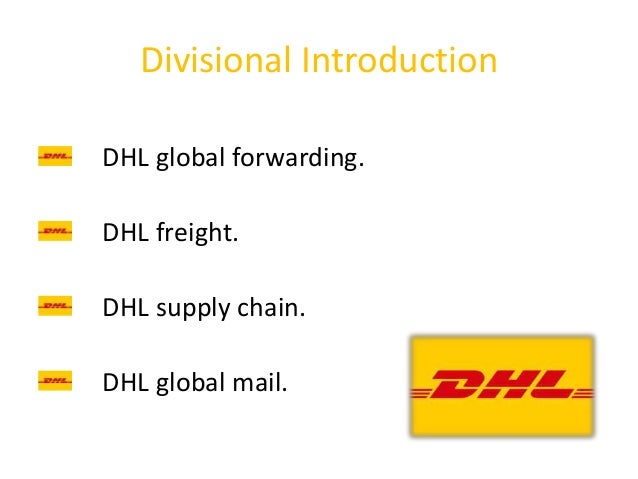 Divisional Introduction

DHL DHL global forwarding.

DHL DHL freight.

DHL DHL supply chain.

DHL DHL global mail.

DHL